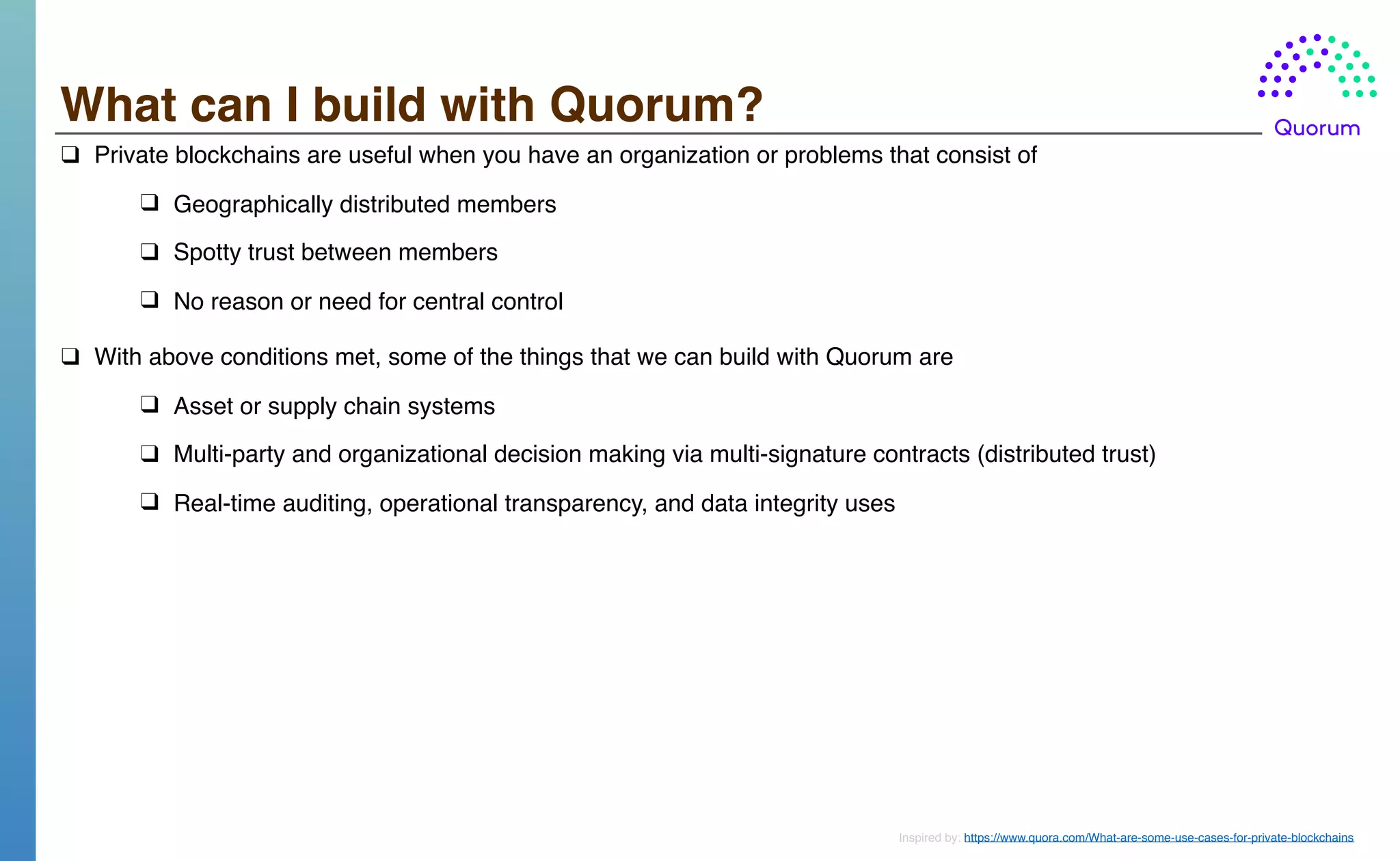 What can I build with Quorum?

Quorum

❑ Private blockchains are useful when you have an organization or problems that consist of

❑ Geographically distributed members

❑ Spotty trust between members

❑ No reason or need for central control

❑ With above conditions met, some of the things that we can build with Quorum are

❑ Asset or supply chain systems

❑ Multi-party and organizational decision making via multi-signature contracts (distributed trust)

❑ Real-time auditing, operational transparency, and data integrity uses

Inspired by: https://www.quora.com/What-are-some-use-cases-for-private-blockchains